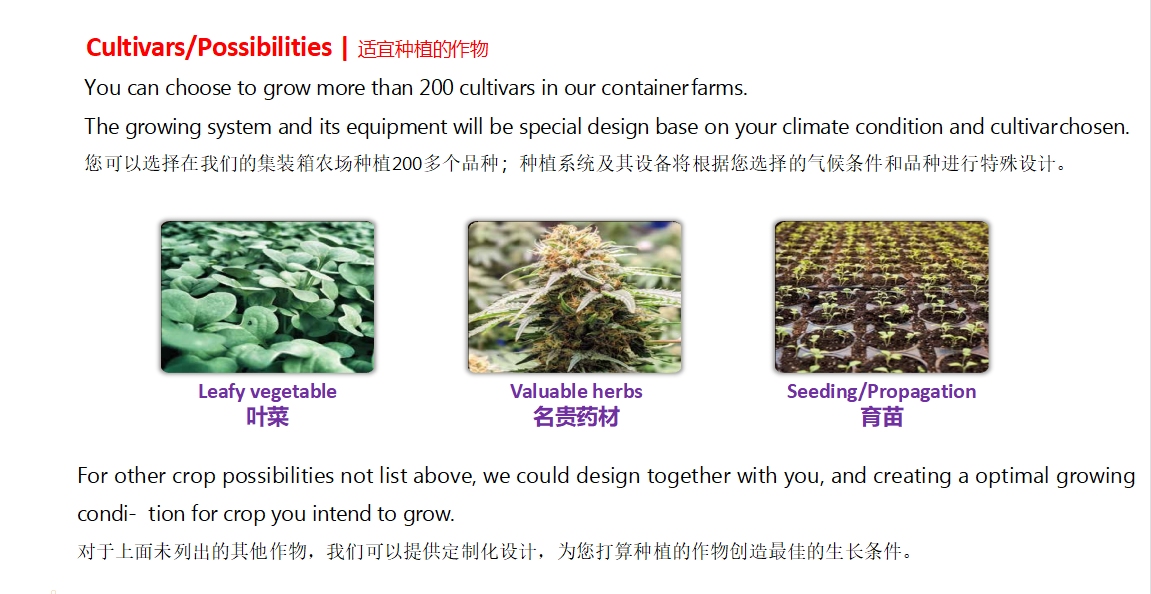 Cultivars/Possibilities | 适宜种植的作物

You can choose to grow more than 200 cultivars in our containerfarms.

The growing system and its equipment will be special design base on your climate condition and cultivarchosen.

您可以选择在我们的集装箱农场种植200多个品种；种植系统及其设备将根据您选择的气候条件和品种进行特殊设计。

Leafy vegetable
叶菜

Valuable herbs
名贵药材

Seeding/Propagation
育苗

For other crop possibilities not list above, we could design together with you, and creating a optimal growing condi- tion for crop you intend to grow.

对于上面未列出的其他作物，我们可以提供定制化设计，为您打算种植的作物创造最佳的生长条件。